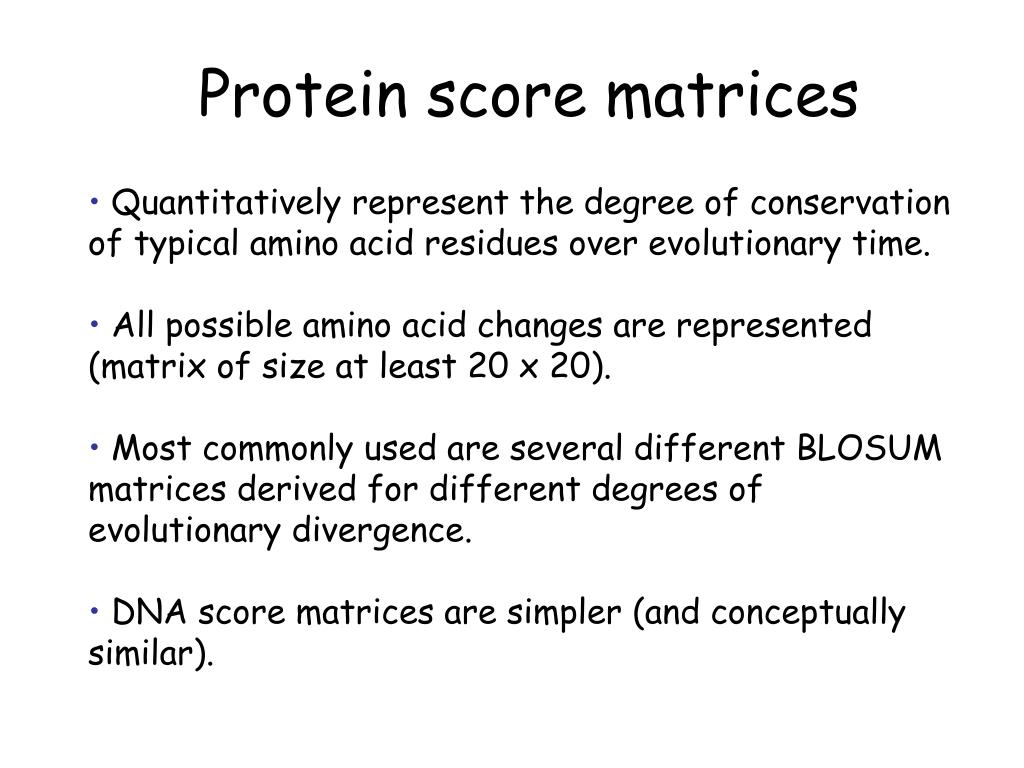 Protein score matrices

• Quantitatively represent the degree of conservation of typical amino acid residues over evolutionary time.

• All possible amino acid changes are represented (matrix of size at least 20 x 20).

• Most commonly used are several different BLOSUM matrices derived for different degrees of evolutionary divergence.

• DNA score matrices are simpler (and conceptually similar).